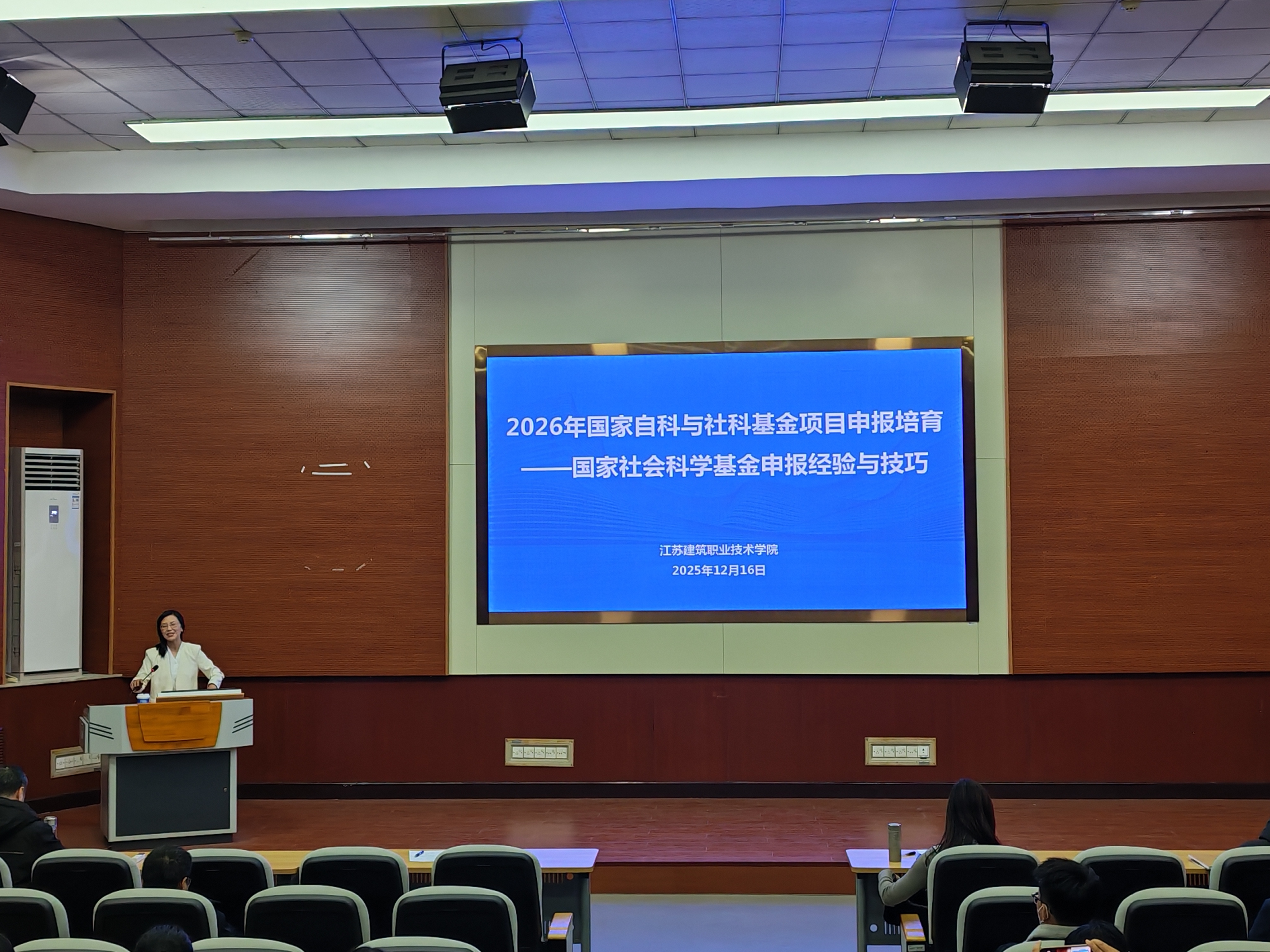 2026年国家自科与社科基金项目申报培育
——国家社会科学基金申报经验与技巧

江苏建筑职业技术学院
2025年12月16日